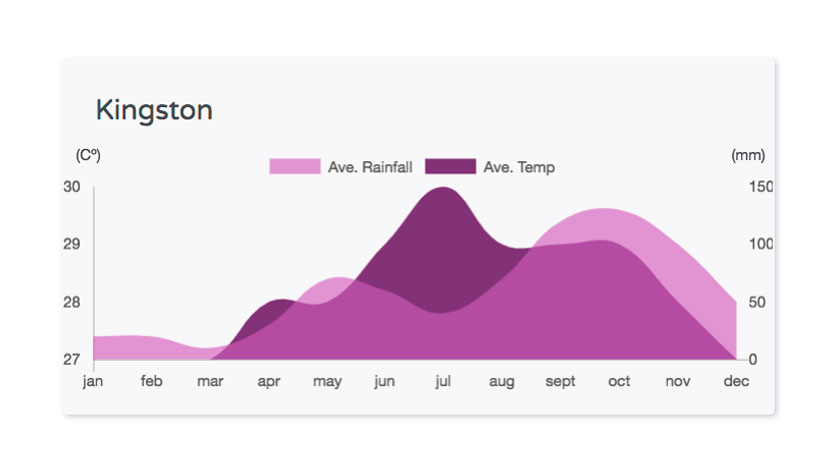 Kingston

(Cº)

Ave. Rainfall

Ave. Temp

(mm)

30

29

28

27

150

100

50

0

jan

feb

mar

apr

may

jun

jul

aug

sept

oct

nov

dec